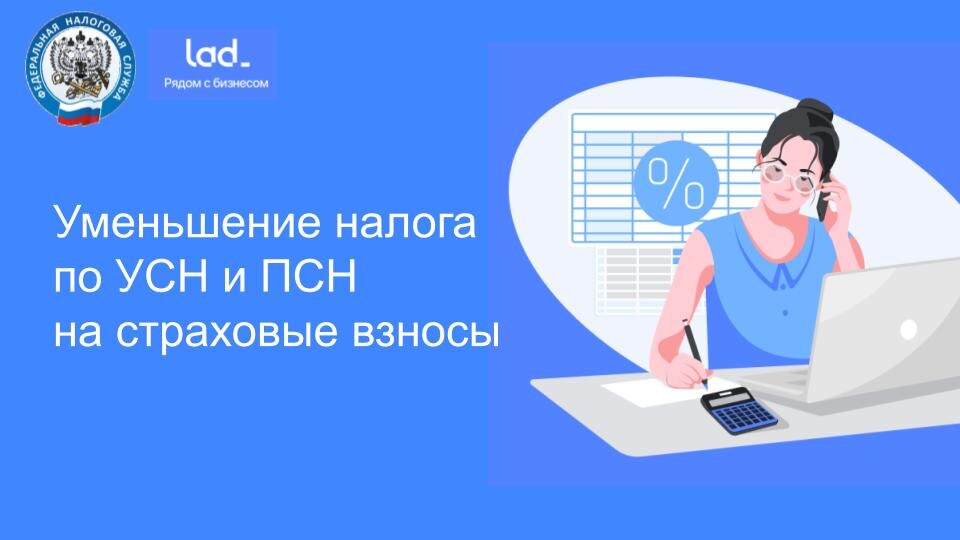 ФЕДЕРАЛЬНАЯ НАЛОГОВАЯ СЛУЖБА

lad_
Рядом с бизнесом

%

Уменьшение налога по УСН и ПСН на страховые взносы